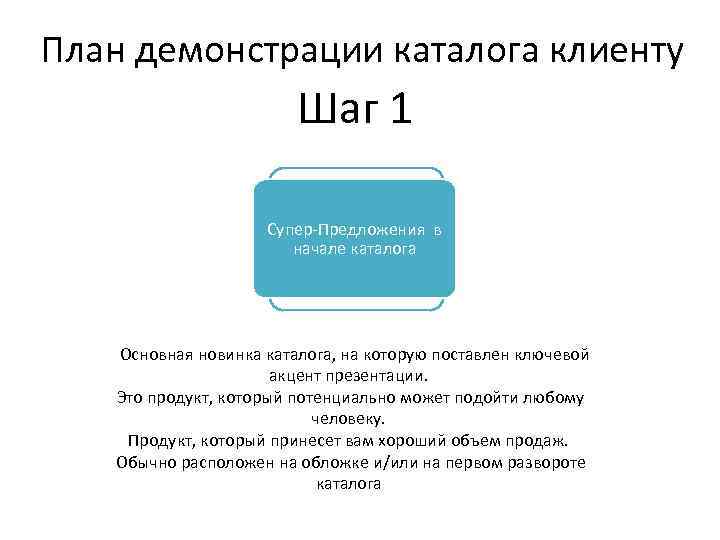 План демонстрации каталога клиенту

Шаг 1

Супер-Предложения в начале каталога

Основная новинка каталога, на которую поставлен ключевой акцент презентации.
Это продукт, который потенциально может подойти любому человеку.
Продукт, который принесет вам хороший объем продаж.
Обычно расположен на обложке и/или на первом развороте каталога